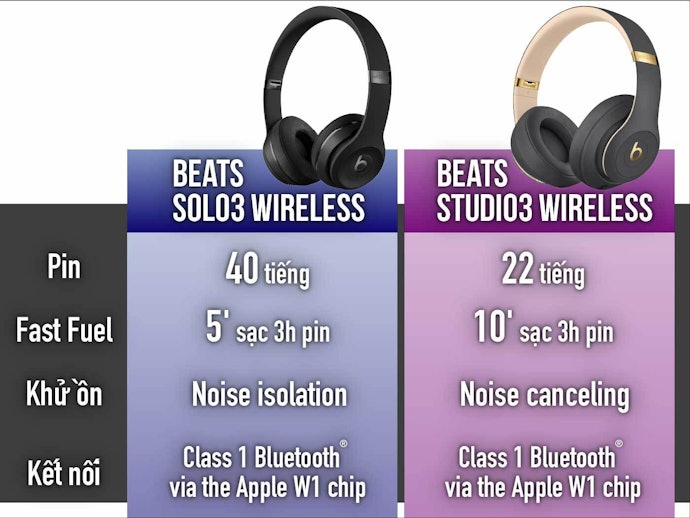 |  | BEATS SOLO3 WIRELESS | BEATS STUDIO3 WIRELESS |
|---|---|---|
| Pin | 40 tiếng | 22 tiếng |
| Fast Fuel | 5' sạc 3h pin | 10' sạc 3h pin |
| Khử ồn | Noise isolation | Noise canceling |
| Kết nối | Class 1 Bluetooth® via the Apple W1 chip | Class 1 Bluetooth® via the Apple W1 chip |